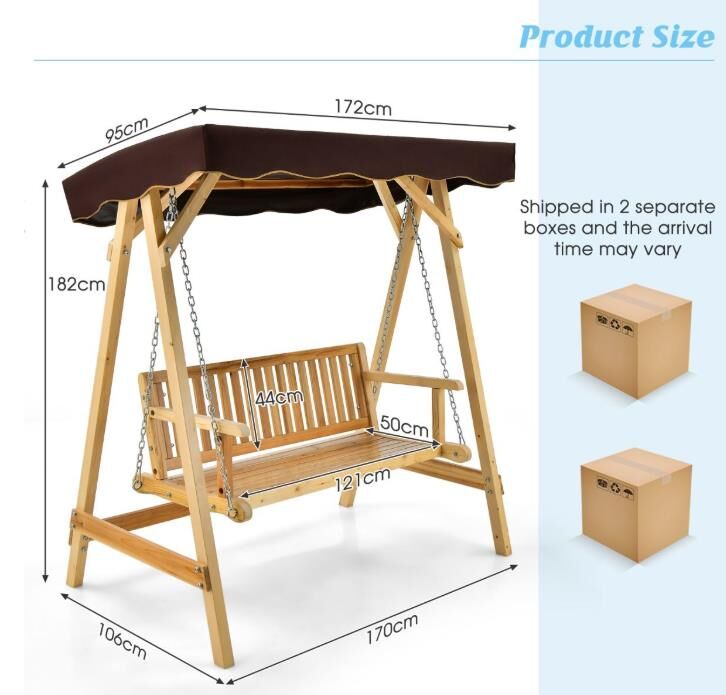 Product Size

95cm
172cm
182cm
44cm
50cm
121cm
106cm
170cm

Shipped in 2 separate boxes and the arrival time may vary